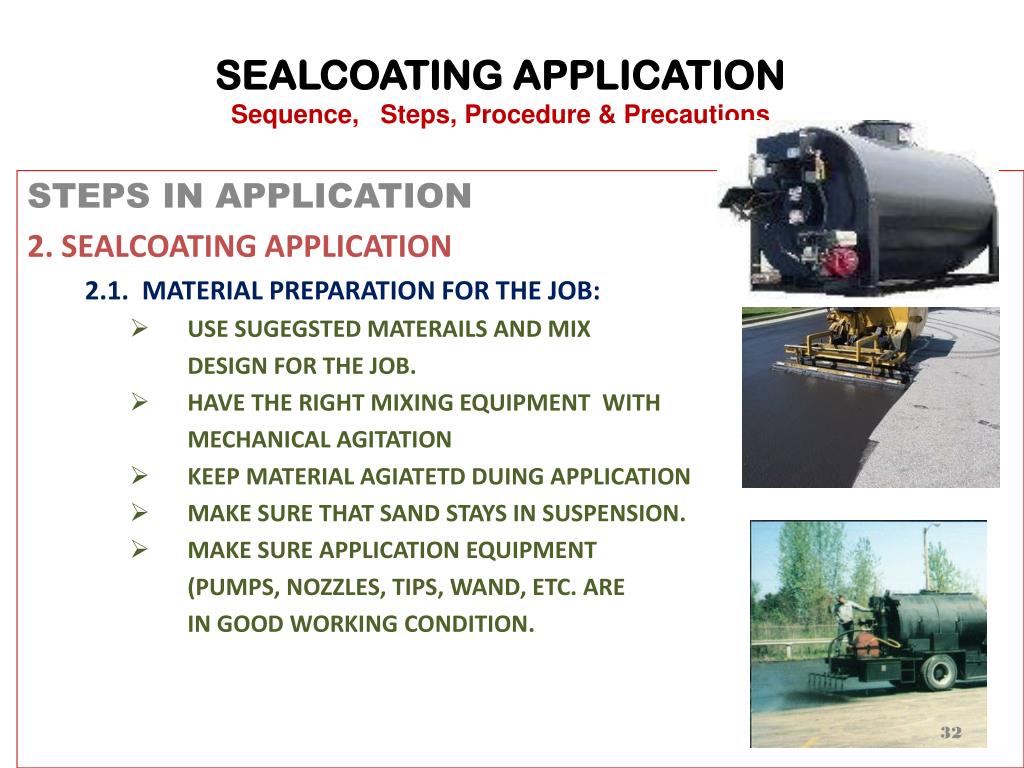 SEALCOATING APPLICATION
Sequence, Steps, Procedure & Precautions

STEPS IN APPLICATION

2. SEALCOATING APPLICATION

2.1. MATERIAL PREPARATION FOR THE JOB:

➢ USE SUGEGSTED MATERAILS AND MIX DESIGN FOR THE JOB.

➢ HAVE THE RIGHT MIXING EQUIPMENT WITH MECHANICAL AGITATION

➢ KEEP MATERIAL AGIATETD DUING APPLICATION

➢ MAKE SURE THAT SAND STAYS IN SUSPENSION.

➢ MAKE SURE APPLICATION EQUIPMENT (PUMPS, NOZZLES, TIPS, WAND, ETC. ARE IN GOOD WORKING CONDITION.

32